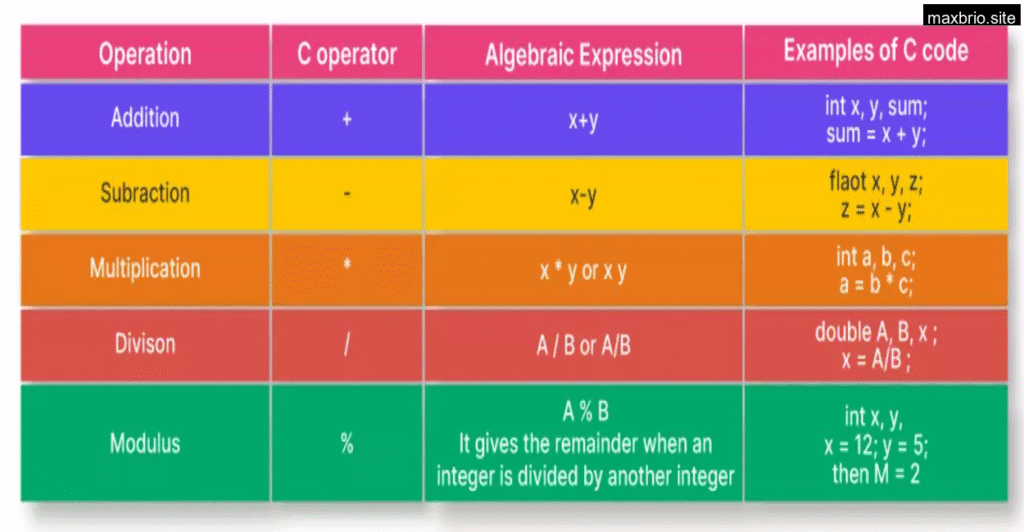 maxbrio.site

| Operation | C operator | Algebraic Expression | Examples of C code |
|---|---|---|---|
| Addition | + | x+y | int x, y, sum; sum = x + y; |
| Subraction | - | x-y | flaot x, y, z; z = x - y; |
| Multiplication | * | x * y or x y | int a, b, c; a = b * c; |
| Divison | / | A / B or A/B | double A, B, x ; x = A/B ; |
| Modulus | % | A % B It gives the remainder when an integer is divided by another integer | int x, y, x = 12; y = 5; then M = 2 |